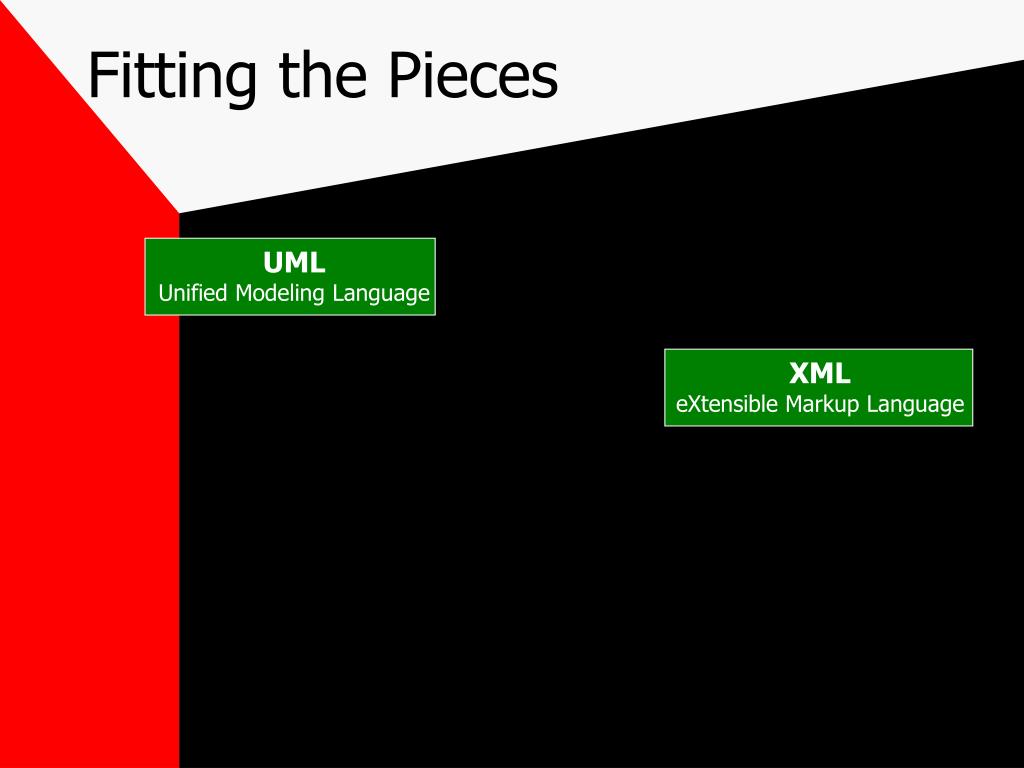 Fitting the Pieces

UML
Unified Modeling Language

XML
eXtensible Markup Language